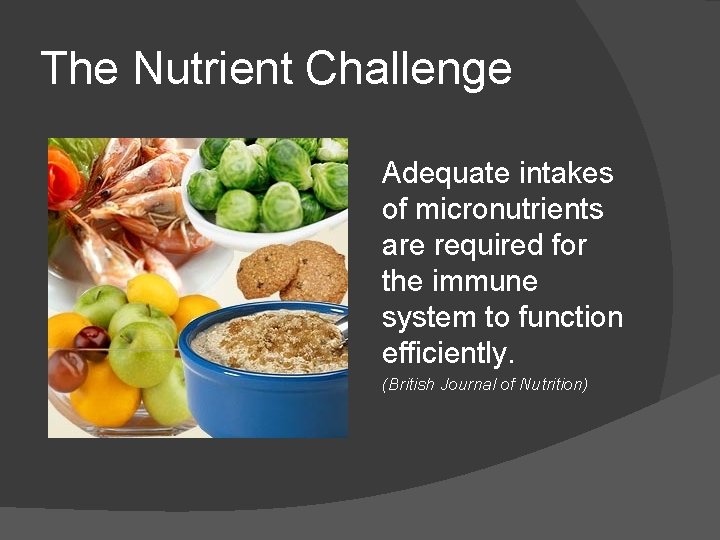 The Nutrient Challenge

Adequate intakes of micronutrients are required for the immune system to function efficiently.

(British Journal of Nutrition)